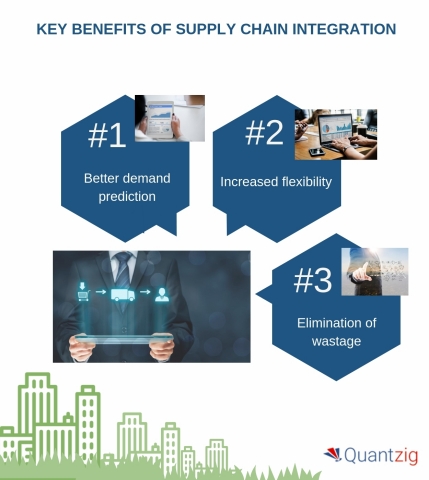 KEY BENEFITS OF SUPPLY CHAIN INTEGRATION

#1

Better demand prediction

#2

Increased flexibility

#3

Elimination of wastage

Quantzig